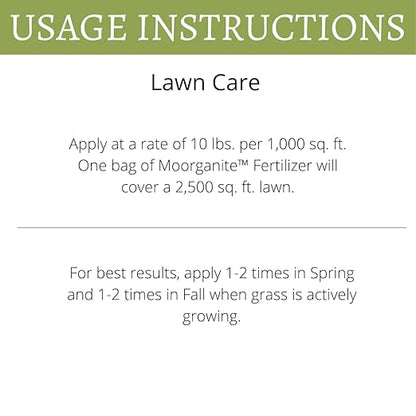 USAGE INSTRUCTIONS

Lawn Care

Apply at a rate of 10 lbs. per 1,000 sq. ft. One bag of Moorganite™ Fertilizer will cover a 2,500 sq. ft. lawn.

For best results, apply 1-2 times in Spring and 1-2 times in Fall when grass is actively growing.